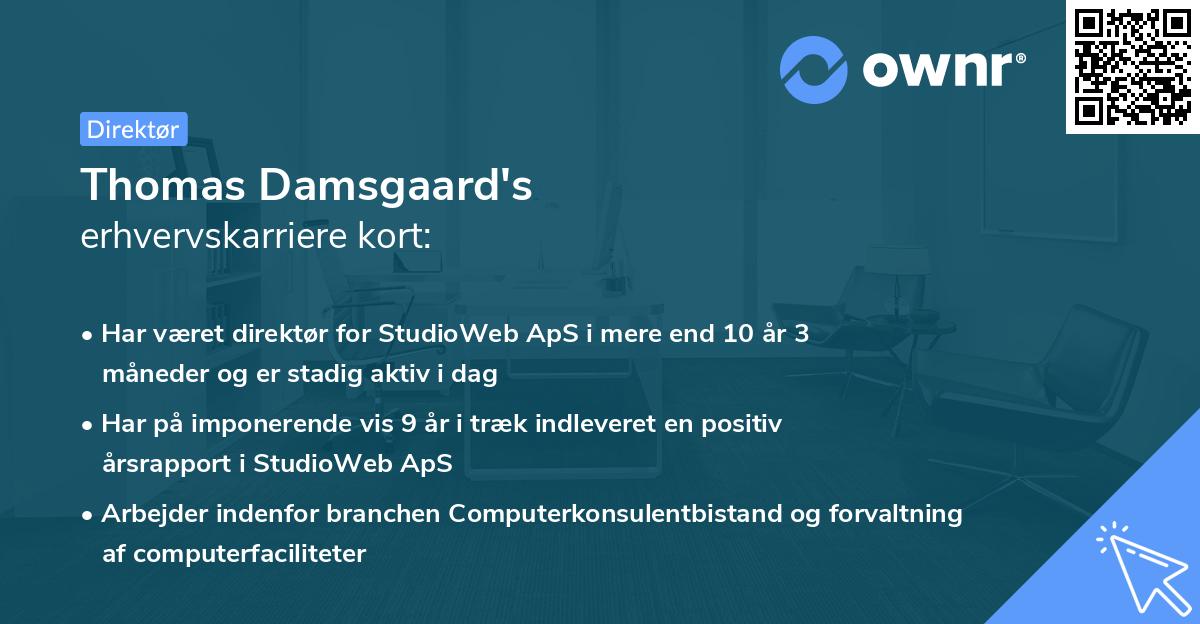 ownr®

Direktør

Thomas Damsgaard's
erhvervskarriere kort:

• Har været direktør for StudioWeb ApS i mere end 10 år 3 måneder og er stadig aktiv i dag

• Har på imponerende vis 9 år i træk indleveret en positiv årsrapport i StudioWeb ApS

• Arbejder indenfor branchen Computerkonsulentbistand og forvaltning af computerfaciliteter